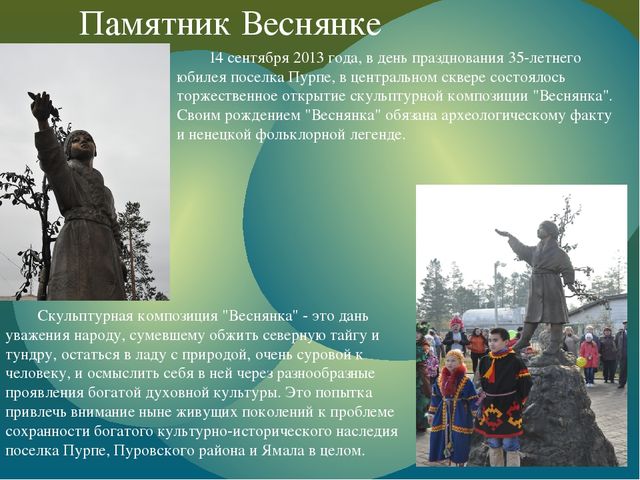 Памятник Веснянке

I4 сентября 2013 года, в день празднования 35-летнего юбилея поселка Пурпе, в центральном сквере состоялось торжественное открытие скульптурной композиции "Веснянка". Своим рождением "Веснянка" обязана археологическому факту и ненецкой фольклорной легенде.

Скульптурная композиция "Веснянка" - это дань уважения народу, сумевшему обжить северную тайгу и тундру, остаться в ладу с природой, очень суровой к человеку, и осмыслить себя в ней через разнообразные проявления богатой духовной культуры. Это попытка привлечь внимание ныне живущих поколений к проблеме сохранности богатого культурно-исторического наследия поселка Пурпе, Пуровского района и Ямала в целом.